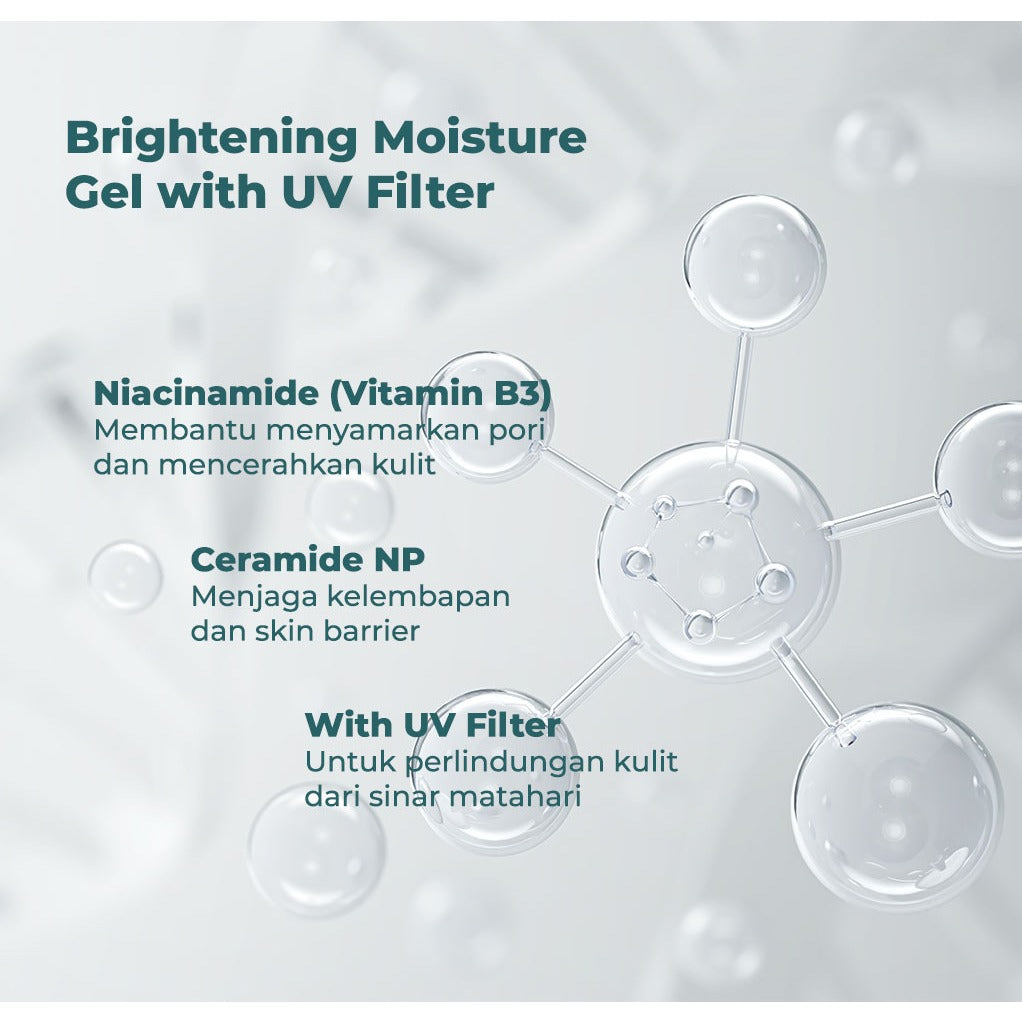 Brightening Moisture Gel with UV Filter

Niacinamide (Vitamin B3)
Membantu menyamarkan pori dan mencerahkan kulit

Ceramide NP
Menjaga kelembapan dan skin barrier

With UV Filter
Untuk perlindungan kulit dari sinar matahari